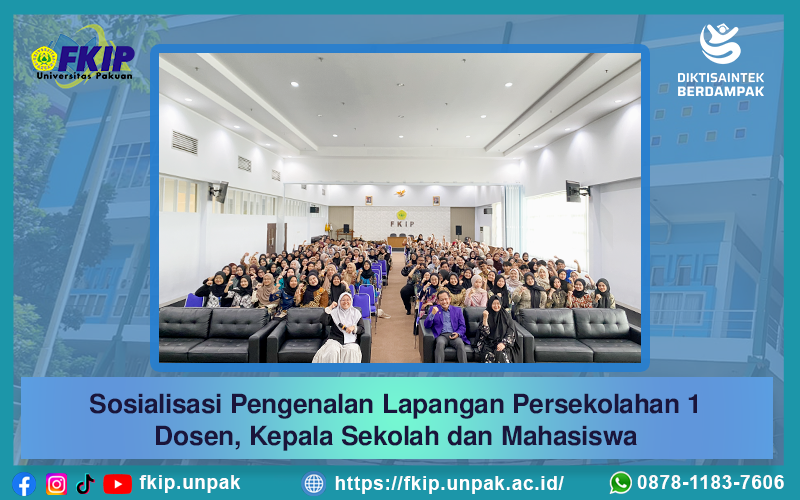 FKIP
Universitas Pakuan

DIKTISAINTEK
BERDAMPAK

FKIP

Sosialisasi Pengenalan Lapangan Persekolahan 1
Dosen, Kepala Sekolah dan Mahasiswa

fkip.unpak

https://fkip.unpak.ac.id/

0878-1183-7606